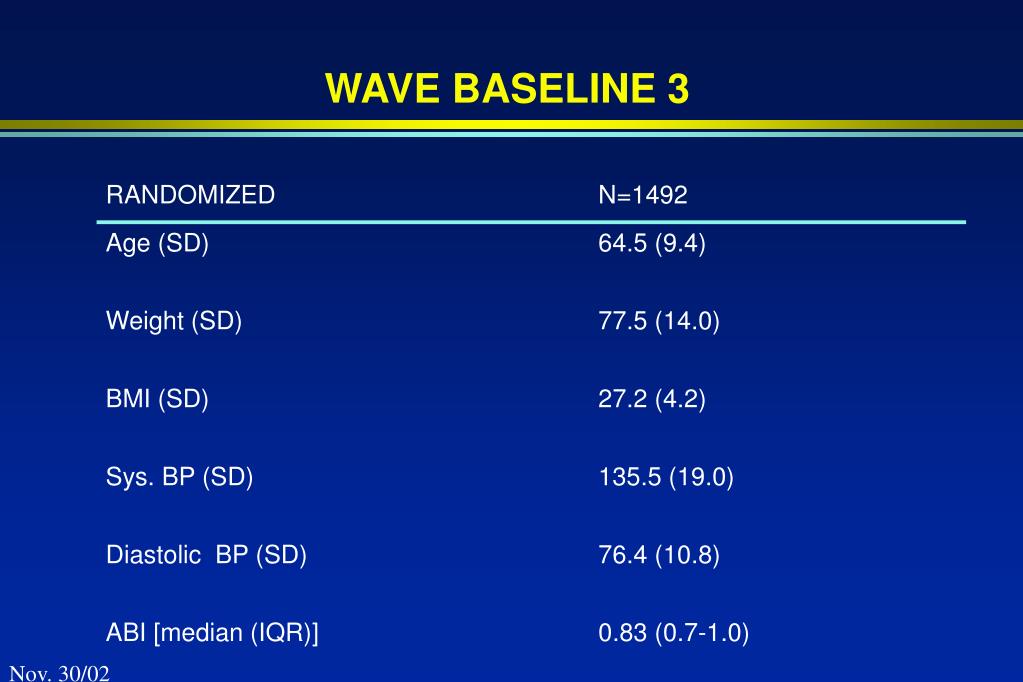 WAVE BASELINE 3

| RANDOMIZED | N=1492 |
|---|---|
| Age (SD) | 64.5 (9.4) |
| Weight (SD) | 77.5 (14.0) |
| BMI (SD) | 27.2 (4.2) |
| Sys. BP (SD) | 135.5 (19.0) |
| Diastolic BP (SD) | 76.4 (10.8) |
| ABI [median (IQR)] | 0.83 (0.7-1.0) |

Nov. 30/02